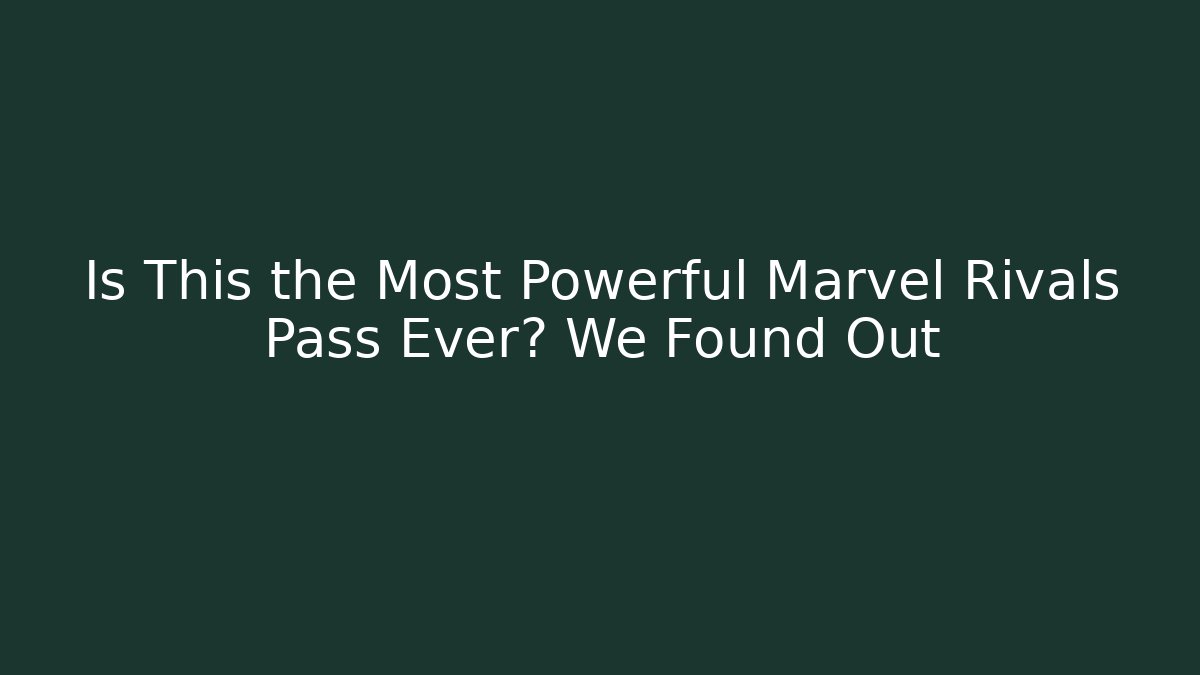 Is This the Most Powerful Marvel Rivals Pass Ever? We Found Out